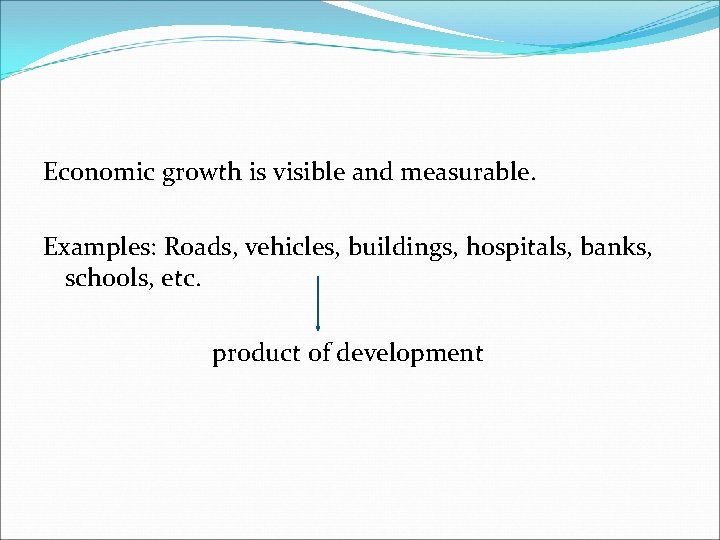 Economic growth is visible and measurable.

Examples: Roads, vehicles, buildings, hospitals, banks, schools, etc.

product of development